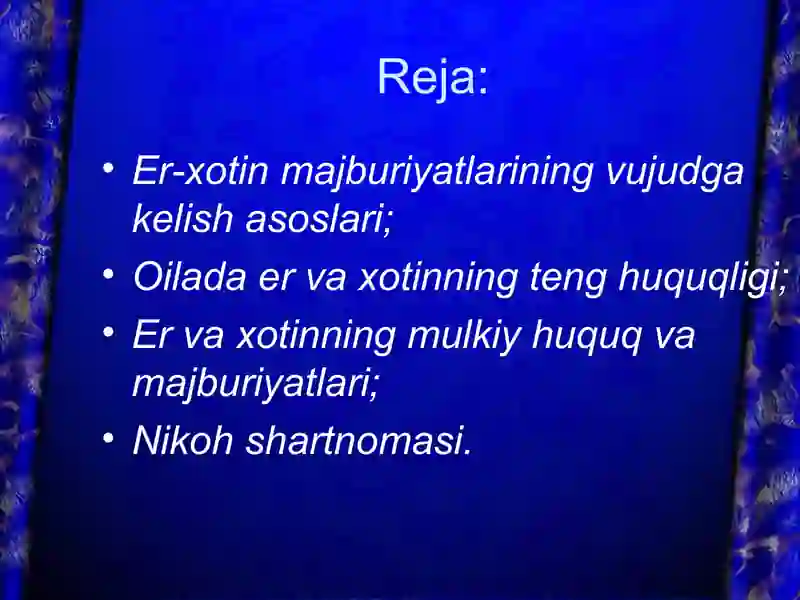 Reja:

• Er-xotin majburiyatlarining vujudga kelish asoslari;
• Oilada er va xotinning teng huquqligi;
• Er va xotinning mulkiy huquq va majburiyatlari;
• Nikoh shartnomasi.